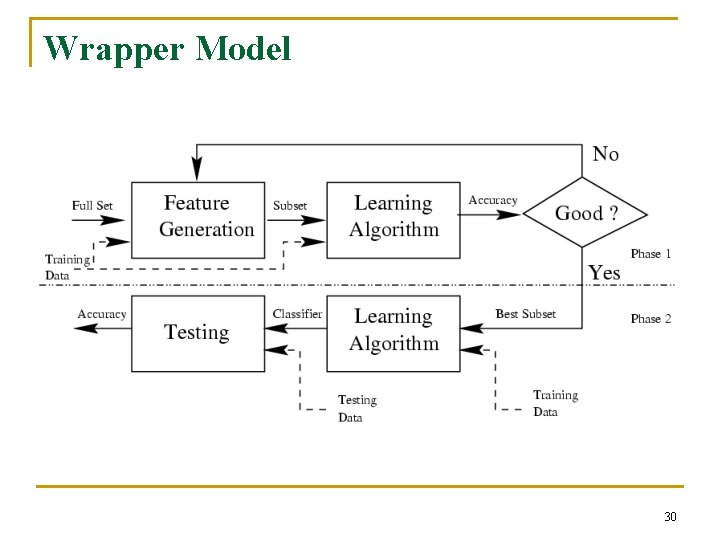 Wrapper Model

No

Full Set

Feature Generation

Subset

Learning Algorithm

Accuracy

Good ?

Training Data

Phase 1

Yes

Accuracy

Testing

Classifier

Learning Algorithm

Best Subset

Phase 2

Testing Data

Training Data

30